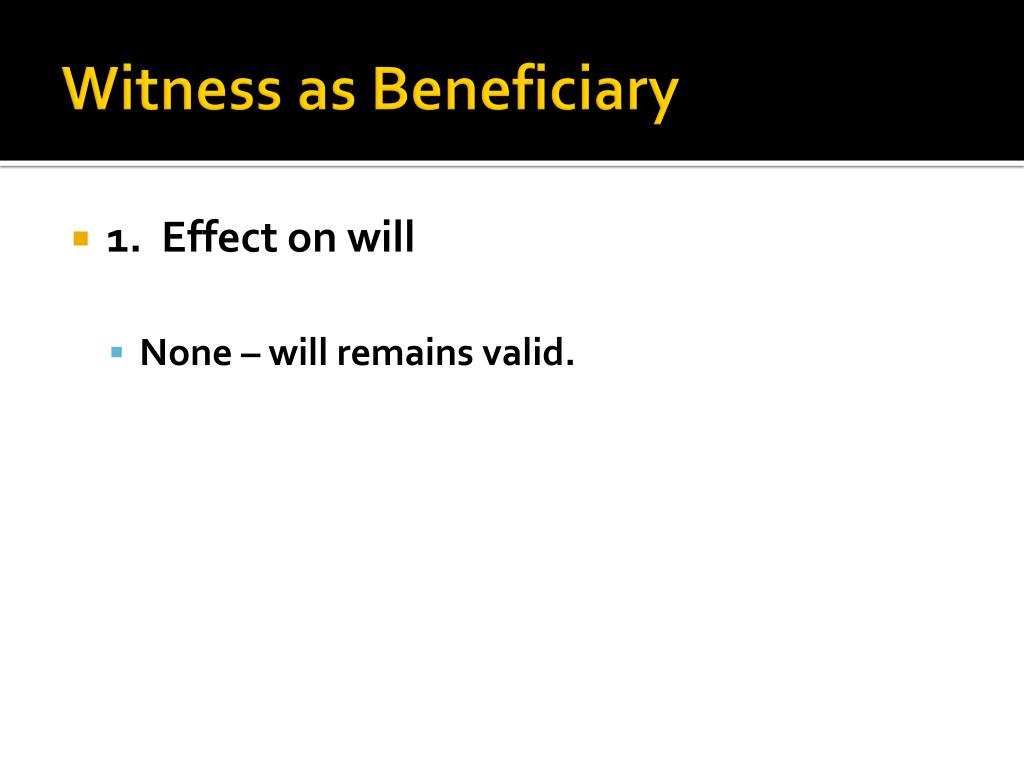 Witness as Beneficiary

1. Effect on will

None – will remains valid.